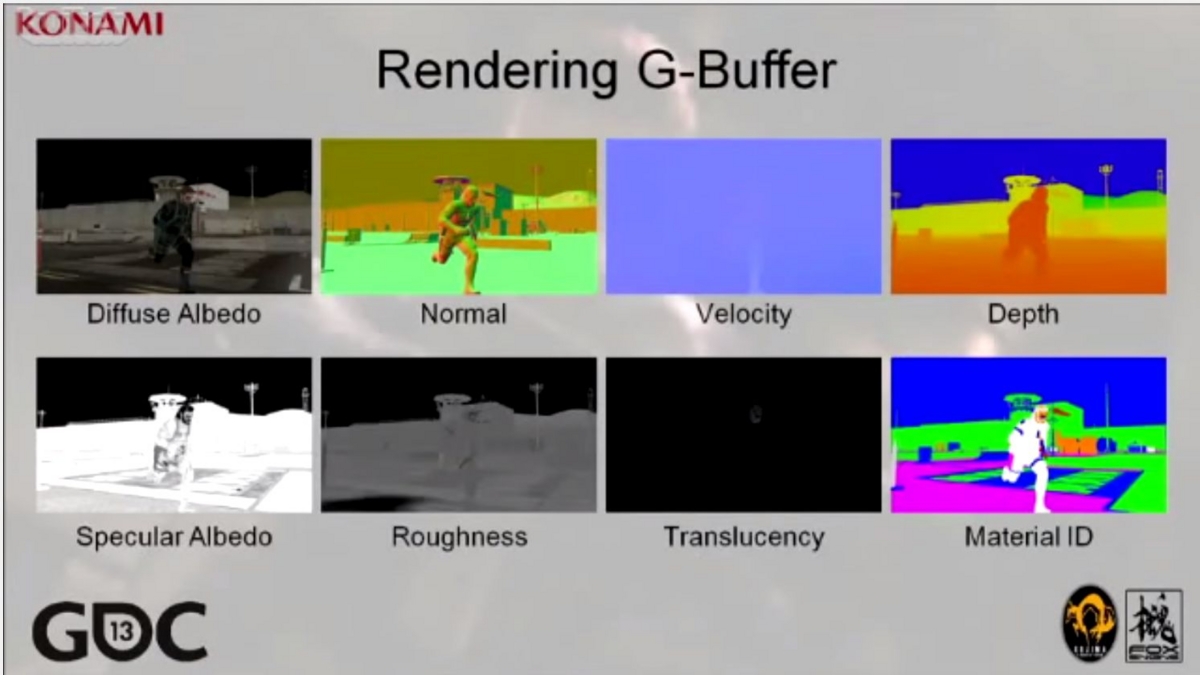 KONAMI

Rendering G-Buffer

Diffuse Albedo

Normal

Velocity

Depth

Specular Albedo

Roughness

Translucency

Material ID

GDC 13

KOJIMA

FOX